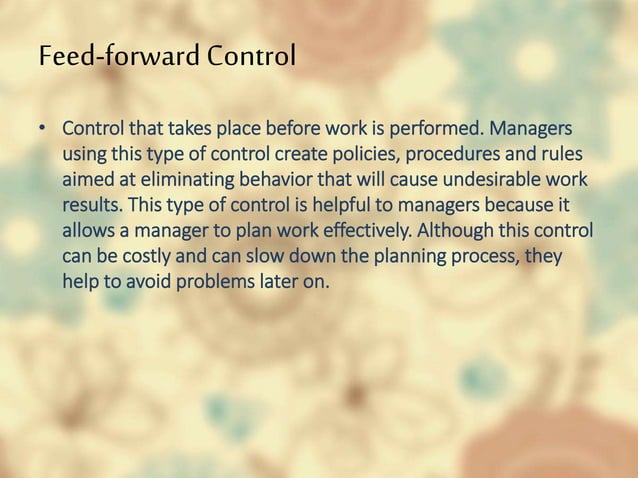 Feed-forward Control

• Control that takes place before work is performed. Managers using this type of control create policies, procedures and rules aimed at eliminating behavior that will cause undesirable work results. This type of control is helpful to managers because it allows a manager to plan work effectively. Although this control can be costly and can slow down the planning process, they help to avoid problems later on.